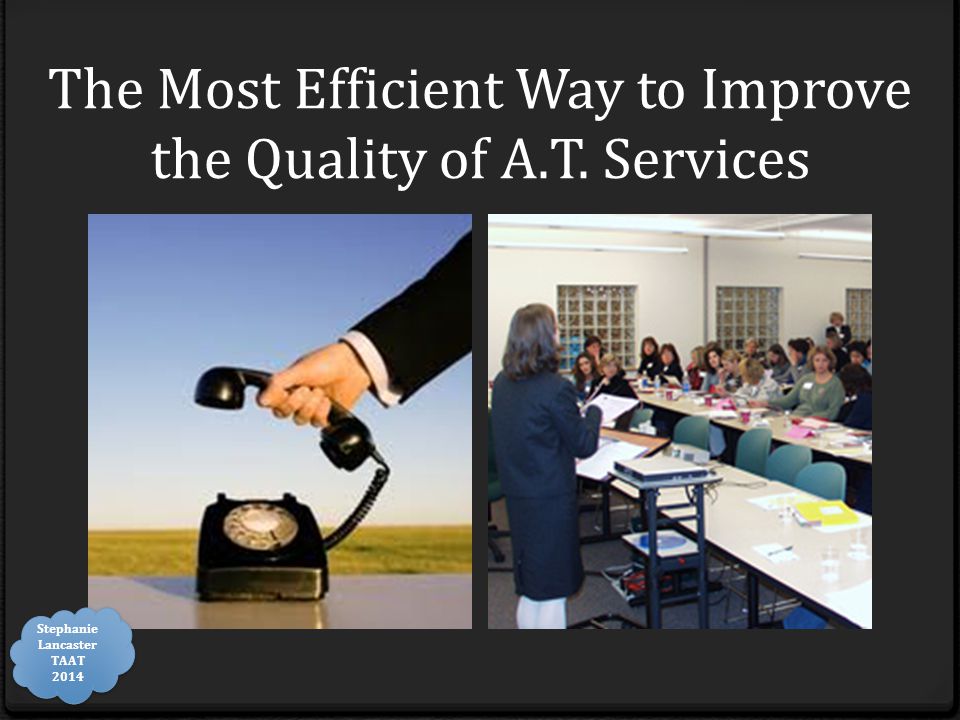 The Most Efficient Way to Improve the Quality of A.T. Services

Stephanie Lancaster TAAT 2014